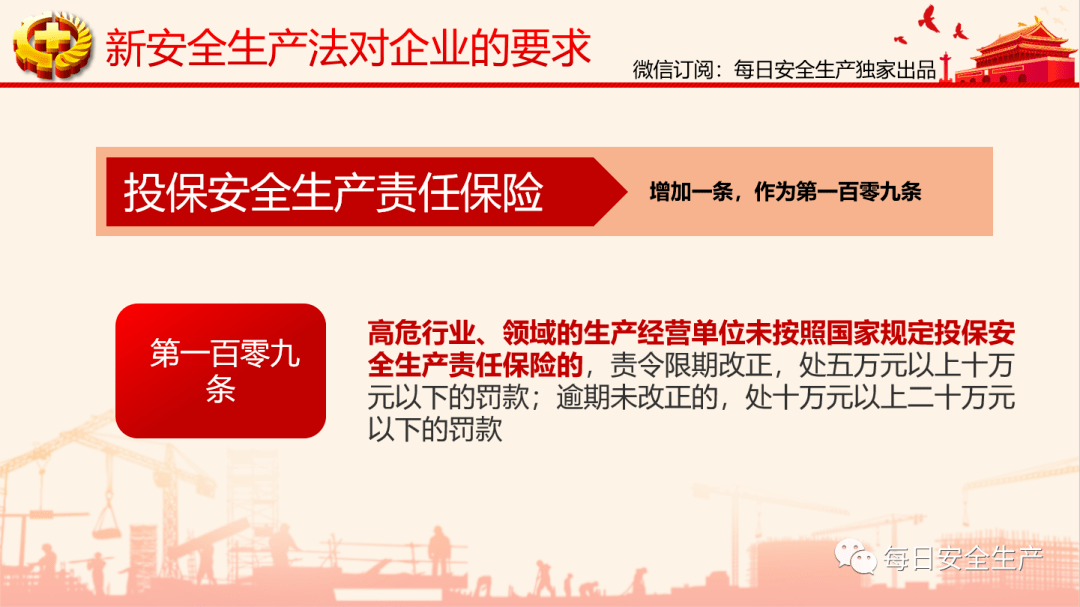 新安全生产法对企业的要求

微信订阅：每日安全生产独家出品

投保安全生产责任保险

增加一条，作为第一百零九条

第一百零九条

高危行业、领域的生产经营单位未按照国家规定投保安全生产责任保险的，责令限期改正，处五万元以上十万元以下的罚款；逾期未改正的，处十万元以上二十万元以下的罚款

每日安全生产